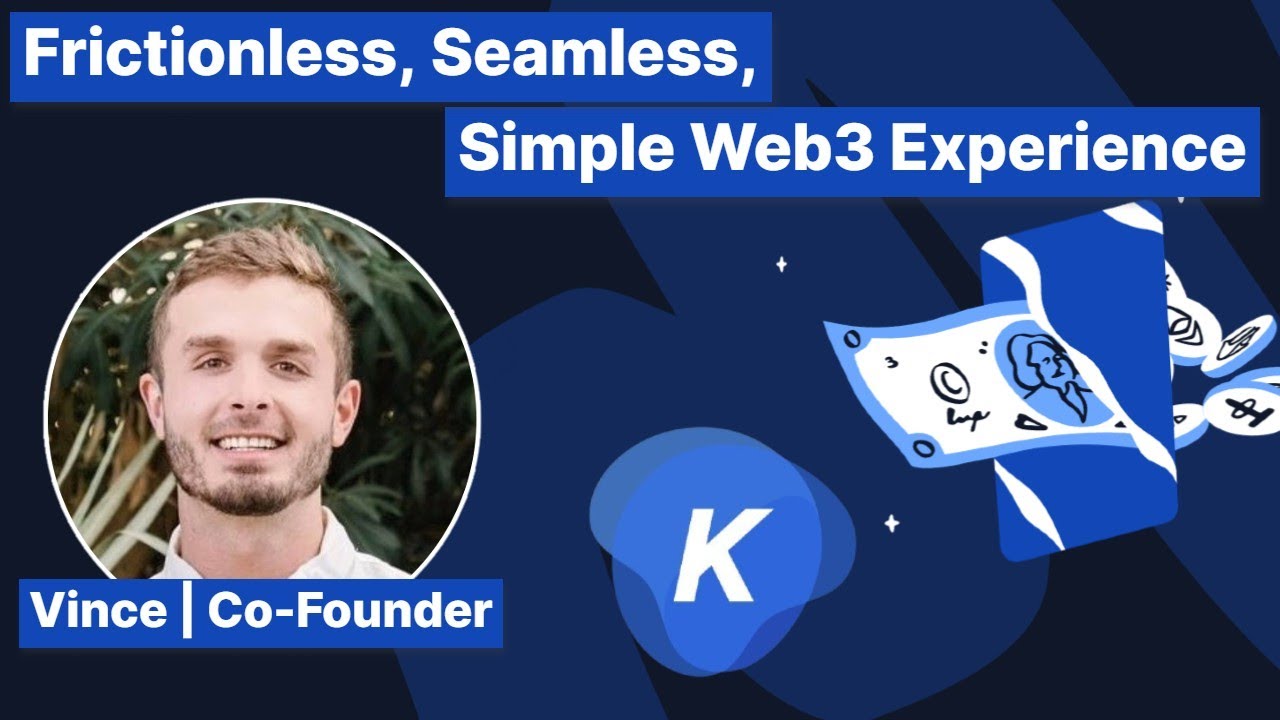 Frictionless, Seamless,

Simple Web3 Experience

Vince | Co-Founder

K